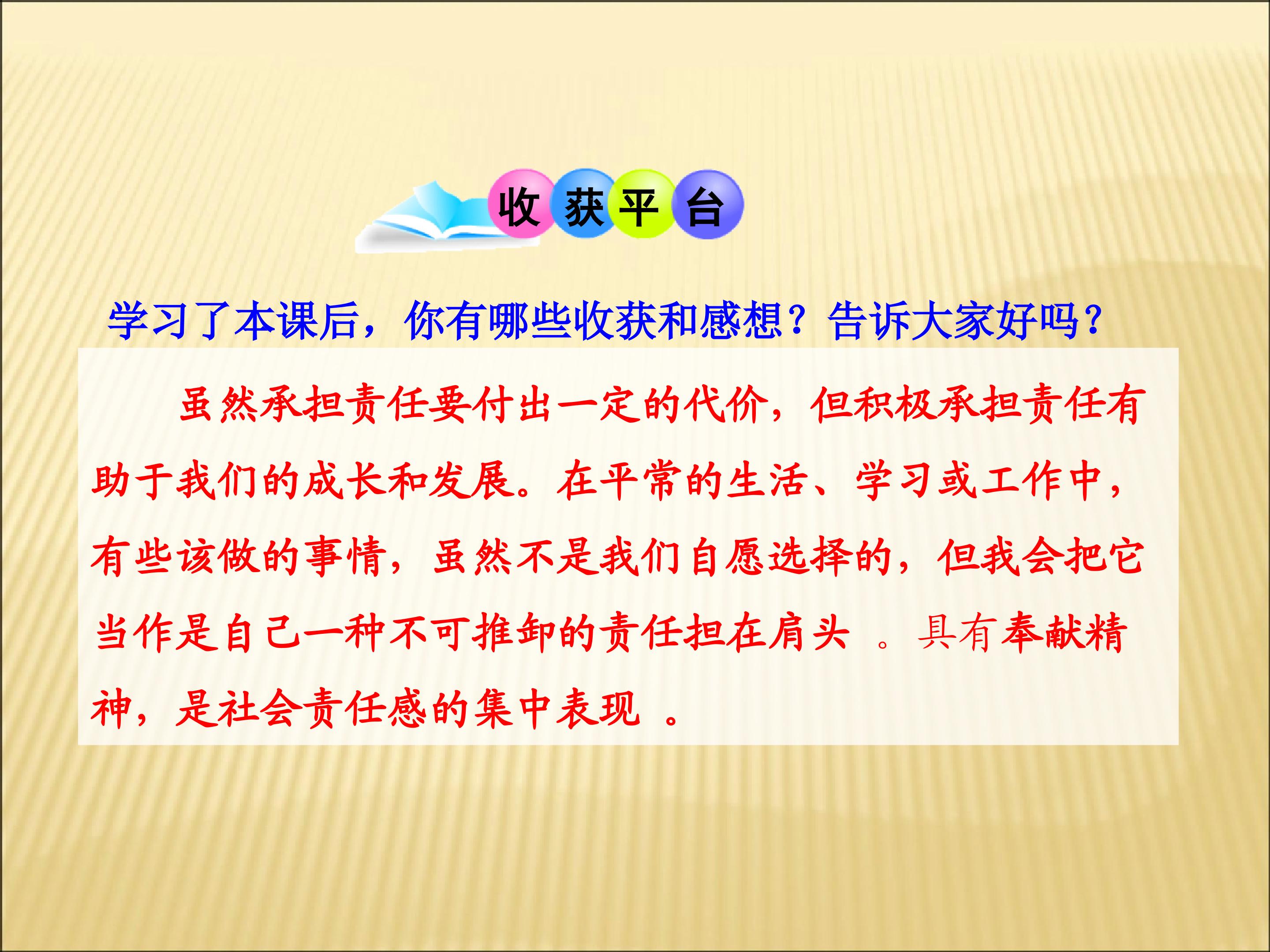 收获平台

学习了本课后，你有哪些收获和感想？告诉大家好吗？

虽然承担责任要付出一定的代价，但积极承担责任有助于我们的成长和发展。在平常的生活、学习或工作中，有些该做的事情，虽然不是我们自愿选择的，但我会把它当作是自己一种不可推卸的责任担在肩头。具有奉献精神，是社会责任感的集中表现。